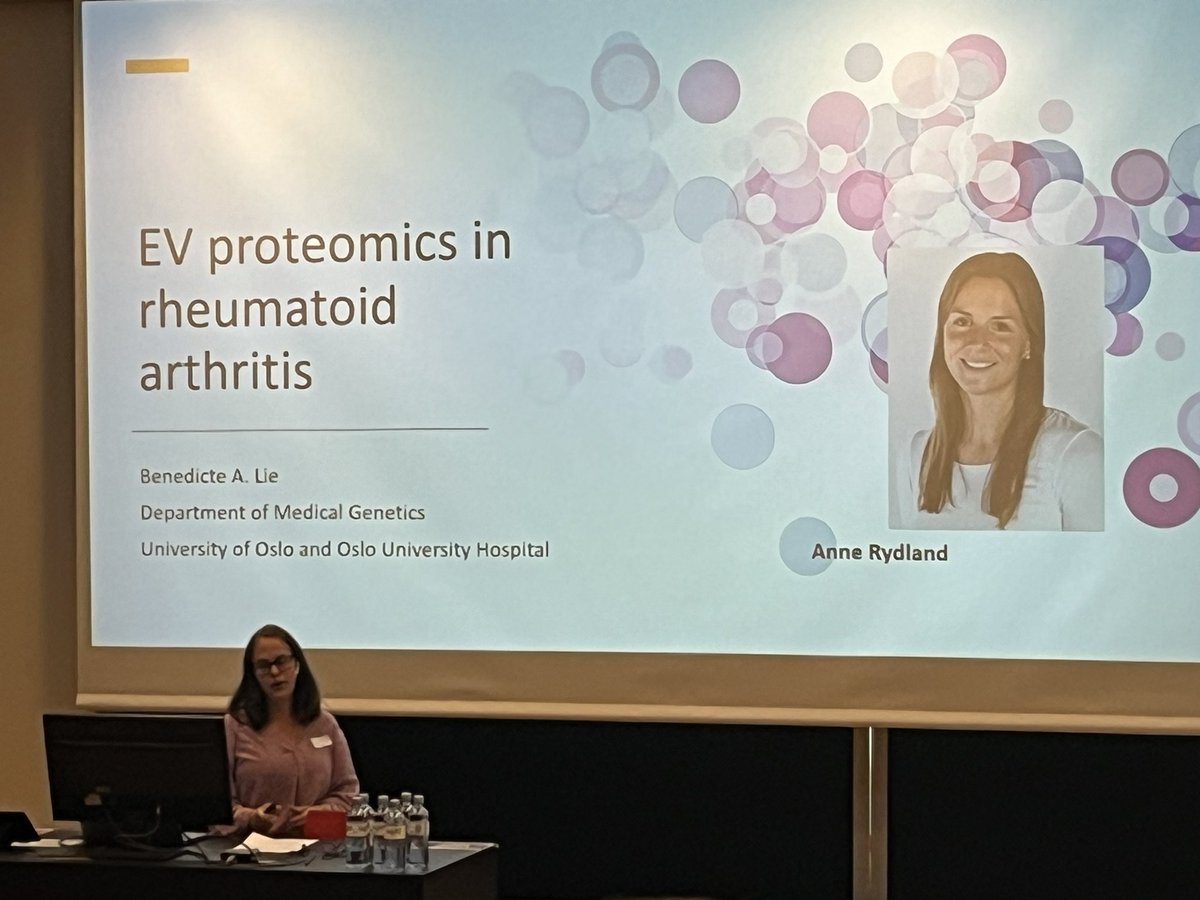 EV proteomics in rheumatoid arthritis

Benedicte A. Lie
Department of Medical Genetics
University of Oslo and Oslo University Hospital

Anne Rydland